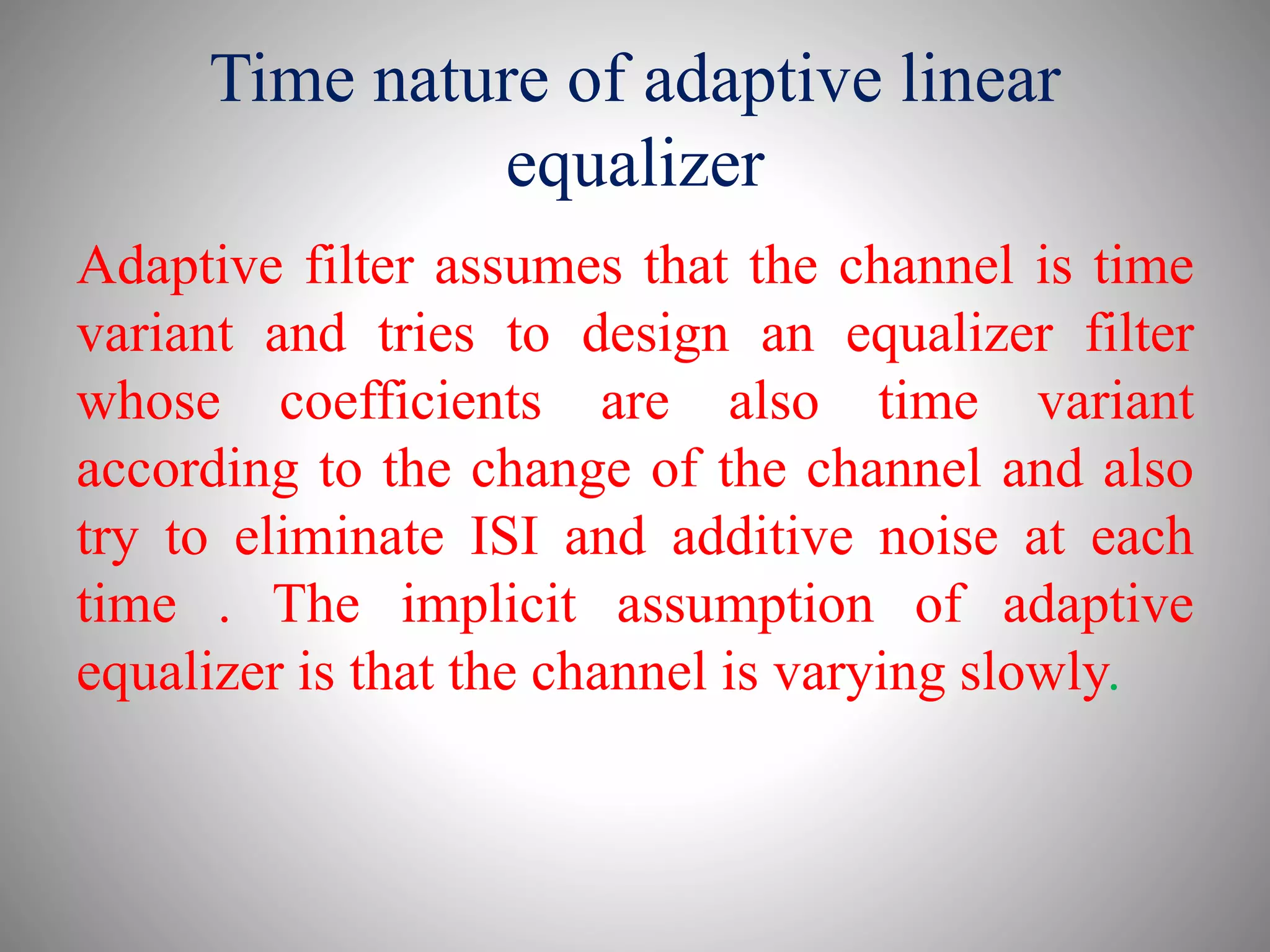 Time nature of adaptive linear equalizer

Adaptive filter assumes that the channel is time variant and tries to design an equalizer filter whose coefficients are also time variant according to the change of the channel and also try to eliminate ISI and additive noise at each time . The implicit assumption of adaptive equalizer is that the channel is varying slowly.